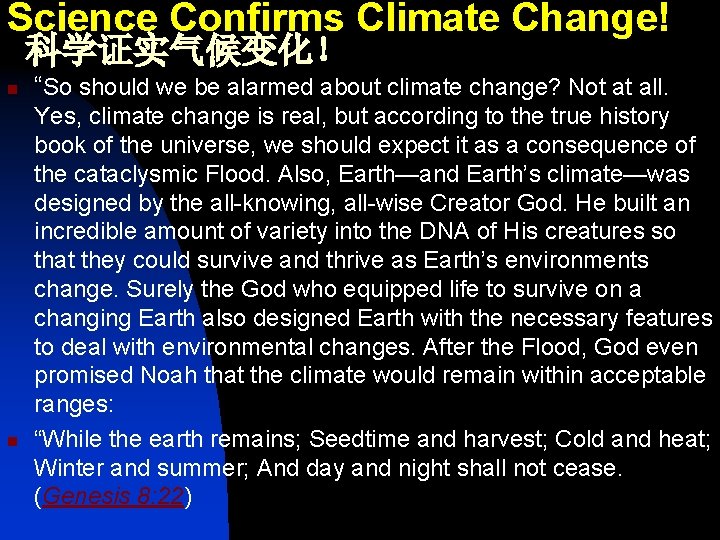 Science Confirms Climate Change!
科学证实气候变化！

“So should we be alarmed about climate change? Not at all. Yes, climate change is real, but according to the true history book of the universe, we should expect it as a consequence of the cataclysmic Flood. Also, Earth—and Earth’s climate—was designed by the all-knowing, all-wise Creator God. He built an incredible amount of variety into the DNA of His creatures so that they could survive and thrive as Earth’s environments change. Surely the God who equipped life to survive on a changing Earth also designed Earth with the necessary features to deal with environmental changes. After the Flood, God even promised Noah that the climate would remain within acceptable ranges:

“While the earth remains; Seedtime and harvest; Cold and heat; Winter and summer; And day and night shall not cease. (Genesis 8:22)